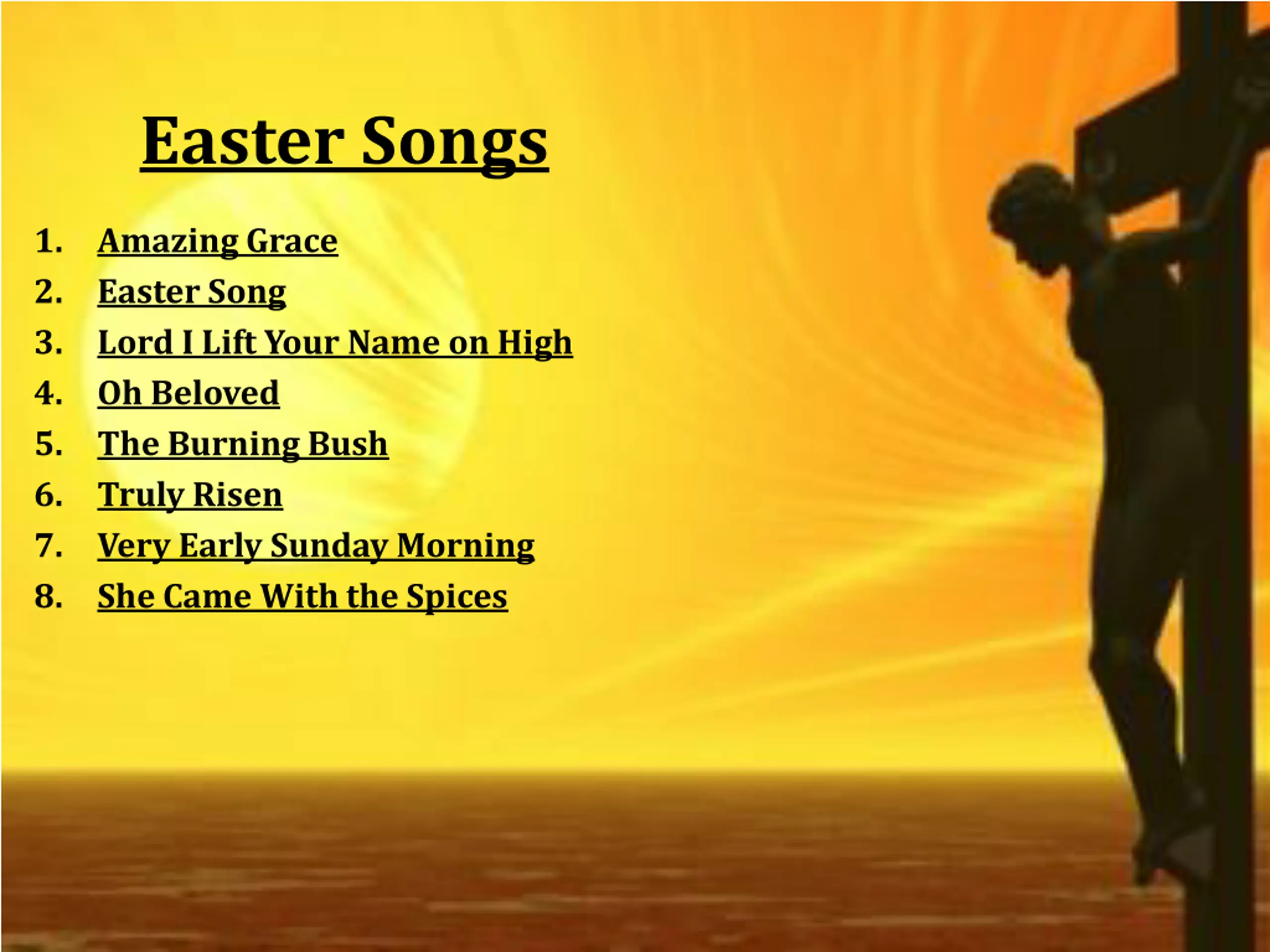 Easter Songs

1. Amazing Grace
2. Easter Song
3. Lord I Lift Your Name on High
4. Oh Beloved
5. The Burning Bush
6. Truly Risen
7. Very Early Sunday Morning
8. She Came With the Spices